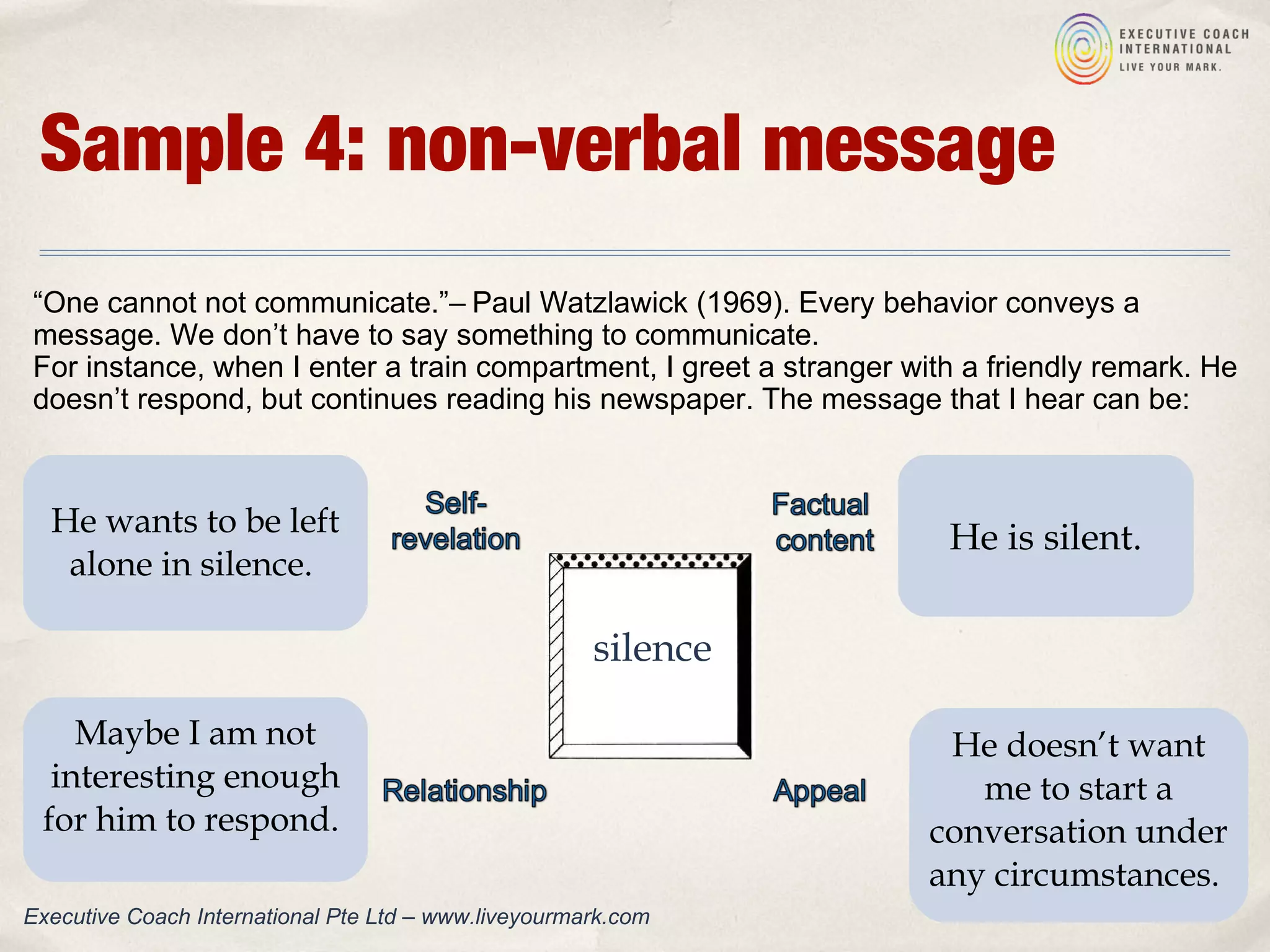 EXECUTIVE COACH INTERNATIONAL
LIVE YOUR MARK.

Sample 4: non-verbal message

“One cannot not communicate.”– Paul Watzlawick (1969). Every behavior conveys a message. We don’t have to say something to communicate.
For instance, when I enter a train compartment, I greet a stranger with a friendly remark. He doesn’t respond, but continues reading his newspaper. The message that I hear can be:

He wants to be left alone in silence.

Self-revelation

Factual content

He is silent.

silence

Maybe I am not interesting enough for him to respond.

Relationship

Appeal

He doesn’t want me to start a conversation under any circumstances.

Executive Coach International Pte Ltd – www.liveyourmark.com